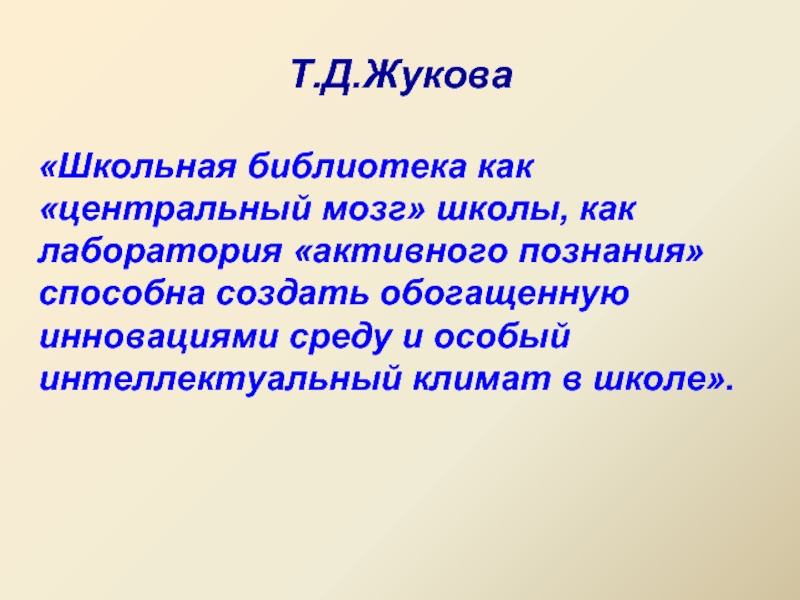 Т.Д.Жукова

«Школьная библиотека как «центральный мозг» школы, как лаборатория «активного познания» способна создать обогащенную инновациями среду и особый интеллектуальный климат в школе».